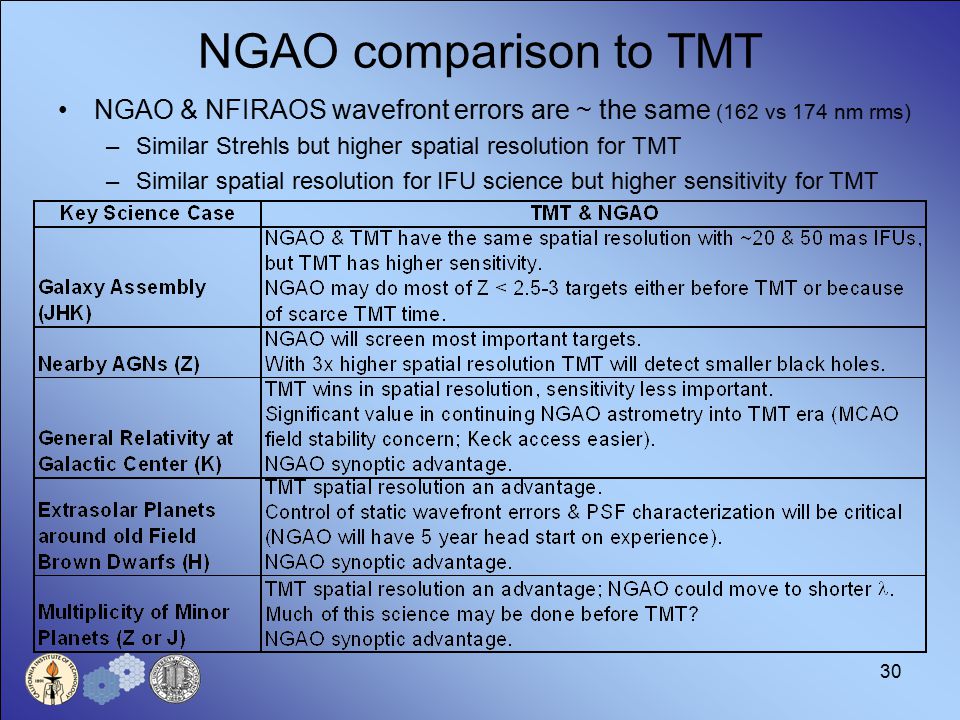 NGAO comparison to TMT

• NGAO & NFIRAOS wavefront errors are ~ the same (162 vs 174 nm rms)
– Similar Strehls but higher spatial resolution for TMT
– Similar spatial resolution for IFU science but higher sensitivity for TMT

| Key Science Case | TMT & NGAO |
|---|---|
| Galaxy Assembly (JHK) | NGAO & TMT have the same spatial resolution with ~20 & 50 mas IFUs, but TMT has higher sensitivity. NGAO may do most of Z < 2.5-3 targets either before TMT or because of scarce TMT time. |
| Nearby AGNs (Z) | NGAO will screen most important targets. With 3x higher spatial resolution TMT will detect smaller black holes. |
| General Relativity at Galactic Center (K) | TMT wins in spatial resolution, sensitivity less important. Significant value in continuing NGAO astrometry into TMT era (MCAO field stability concern; Keck access easier). NGAO synoptic advantage. |
| Extrasolar Planets around old Field Brown Dwarfs (H) | TMT spatial resolution an advantage. Control of static wavefront errors & PSF characterization will be critical (NGAO will have 5 year head start on experience). NGAO synoptic advantage. |
| Multiplicity of Minor Planets (Z or J) | TMT spatial resolution an advantage; NGAO could move to shorter $\lambda$. Much of this science may be done before TMT? NGAO synoptic advantage. |

30